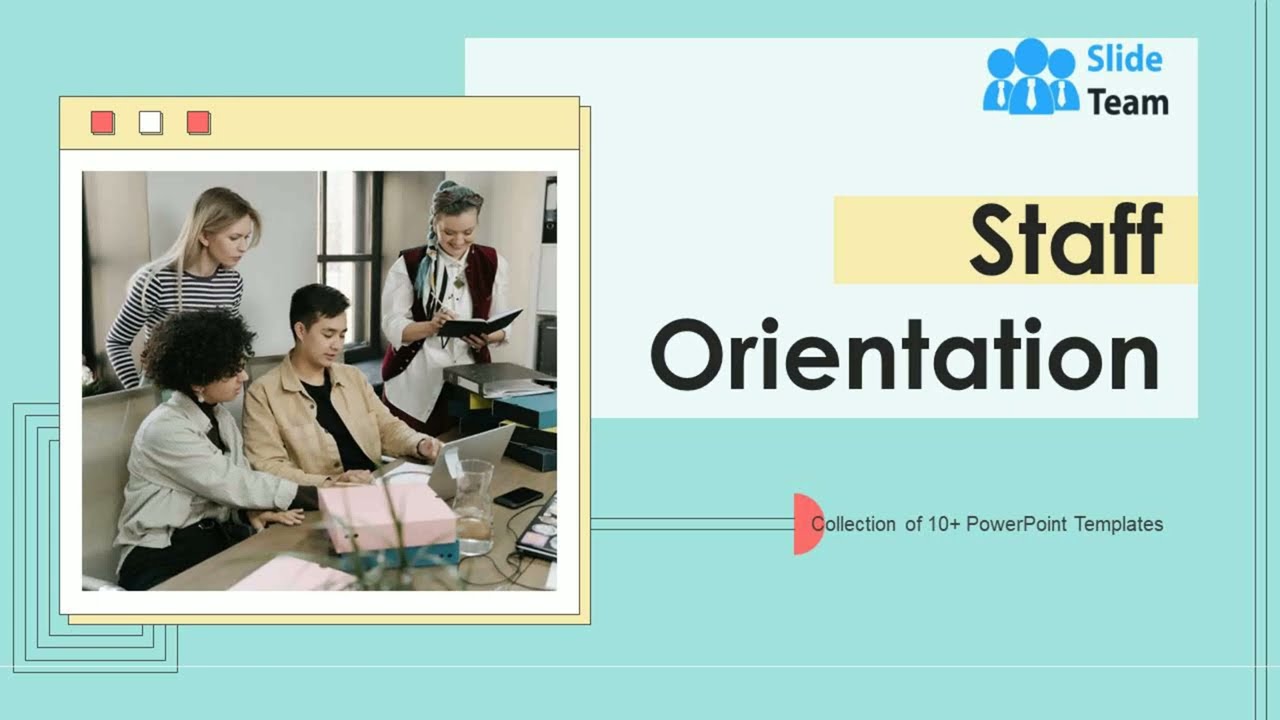 Slide Team

Staff Orientation

Collection of 10+ PowerPoint Templates